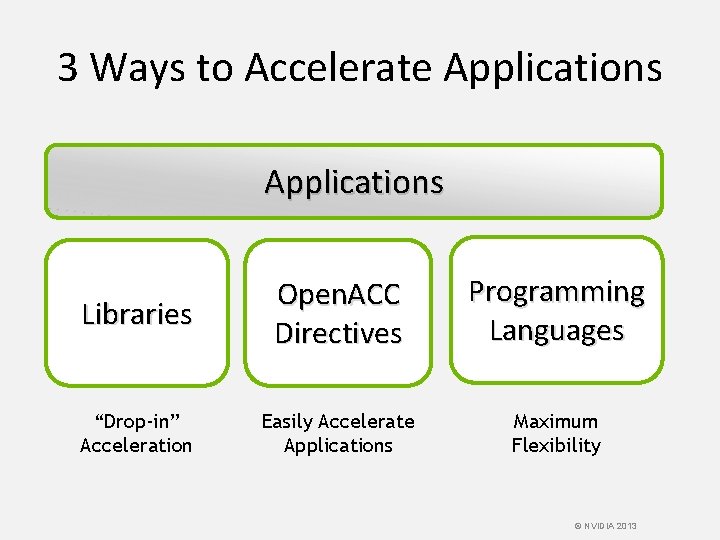 3 Ways to Accelerate Applications

Applications

Libraries

OpenACC Directives

Programming Languages

“Drop-in” Acceleration

Easily Accelerate Applications

Maximum Flexibility

© NVIDIA 2013